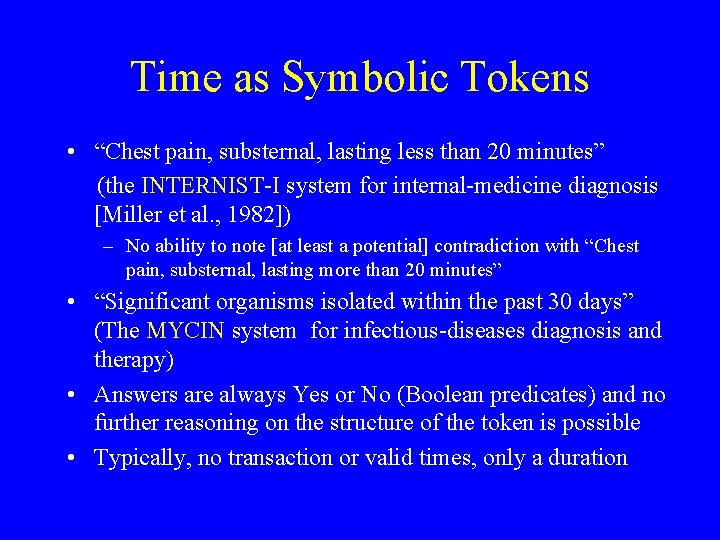 Time as Symbolic Tokens

• “Chest pain, substernal, lasting less than 20 minutes” (the INTERNIST-I system for internal-medicine diagnosis [Miller et al., 1982])

– No ability to note [at least a potential] contradiction with “Chest pain, substernal, lasting more than 20 minutes”

• “Significant organisms isolated within the past 30 days” (The MYCIN system for infectious-diseases diagnosis and therapy)

• Answers are always Yes or No (Boolean predicates) and no further reasoning on the structure of the token is possible

• Typically, no transaction or valid times, only a duration